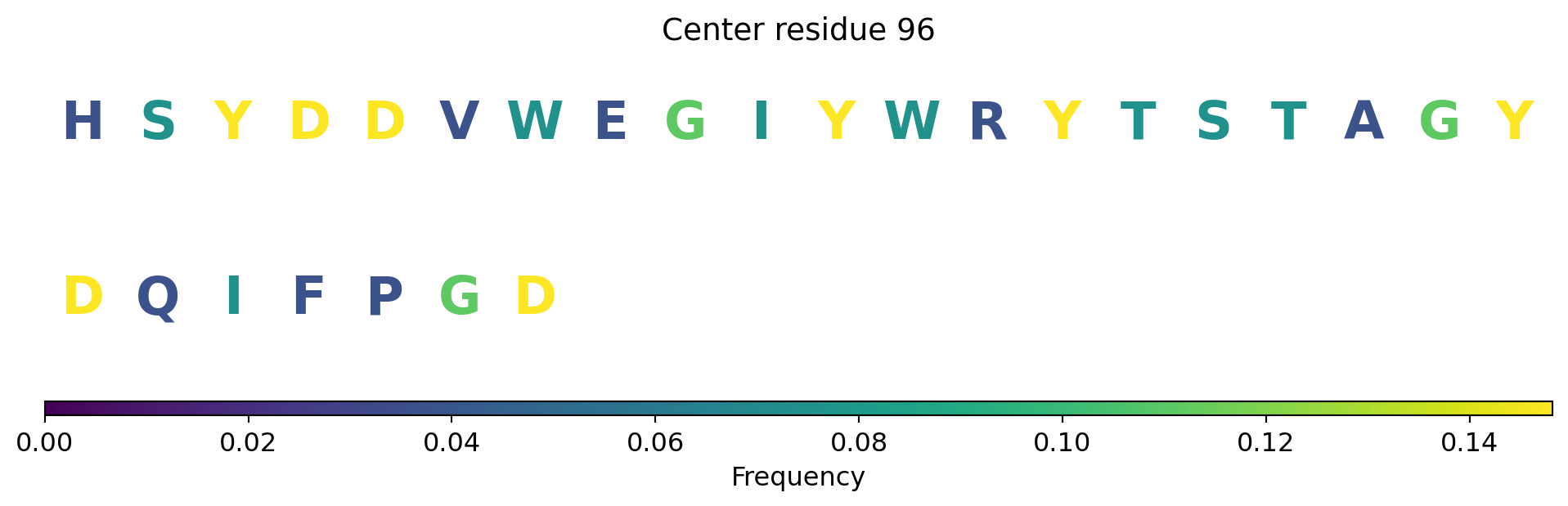 Center residue 96

H S Y D D V W E G I Y W R Y T S T A G Y

D Q I F P G D

0.00 0.02 0.04 0.06 0.08 0.10 0.12 0.14

Frequency